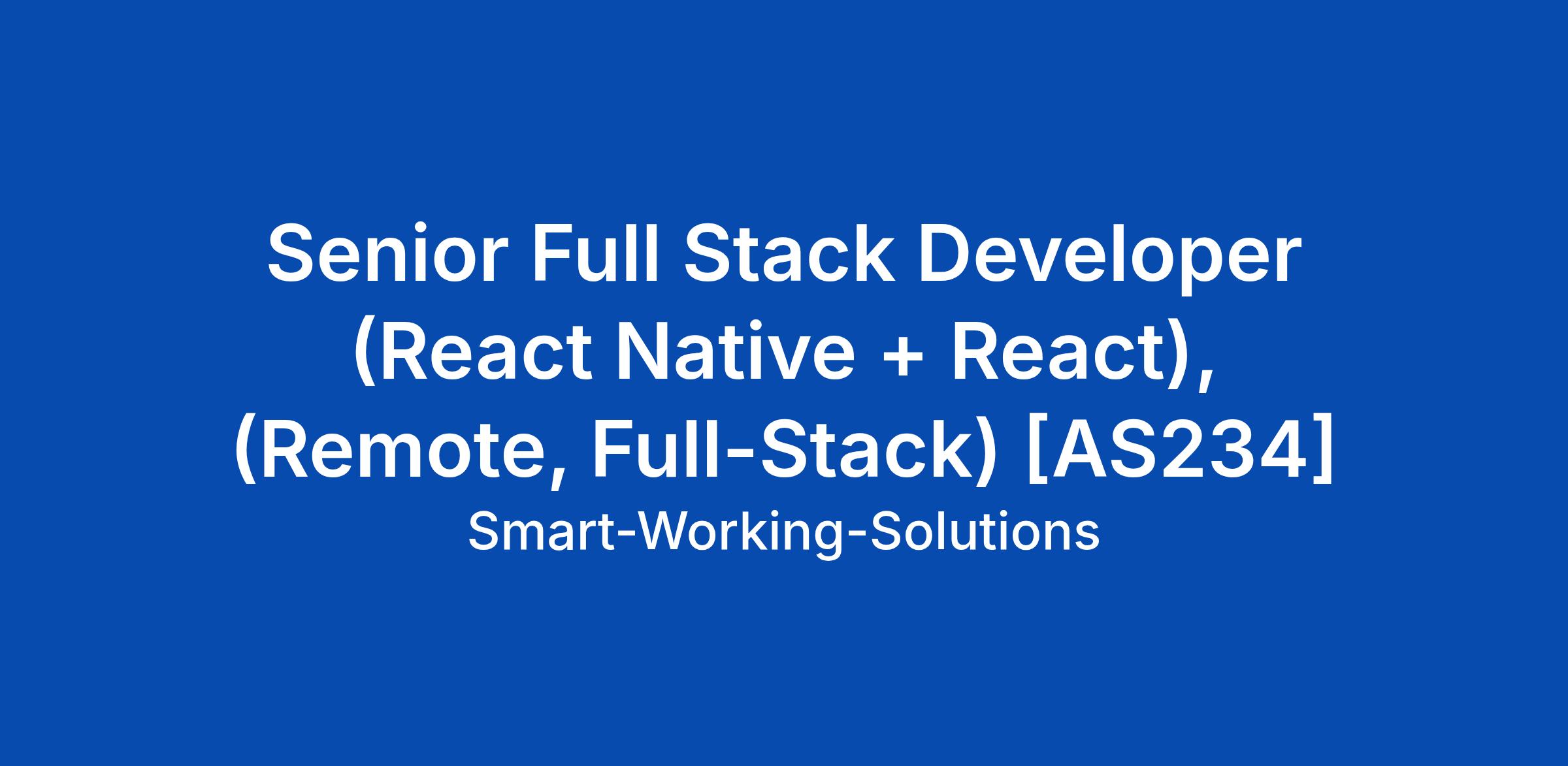 Senior Full Stack Developer (React Native + React), (Remote, Full-Stack) [AS234]

Smart-Working-Solutions